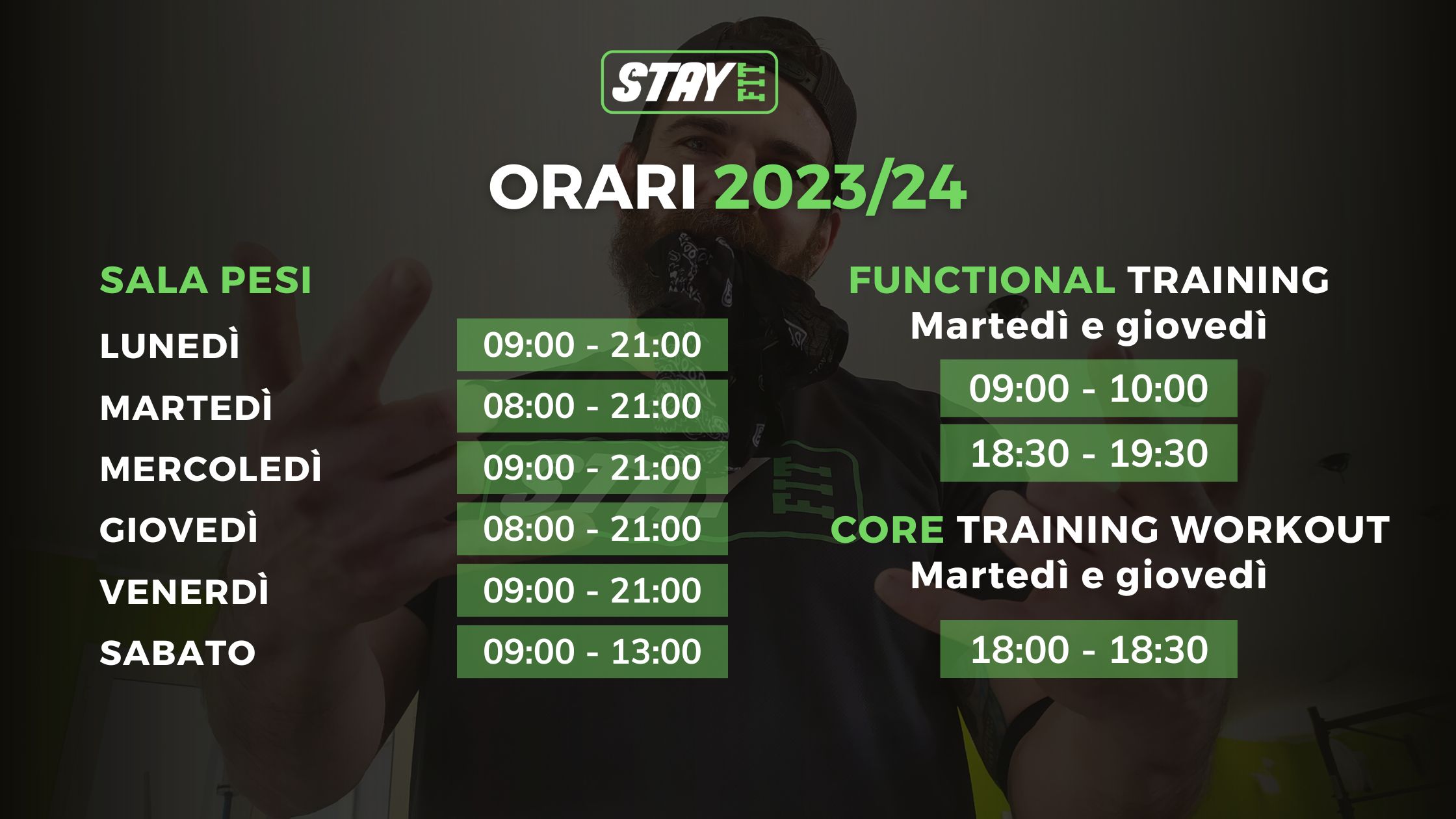 STAY FIT

ORARI 2023/24

SALA PESI

| | |
|---|---|
| LUNEDÌ | 09:00 - 21:00 |
| MARTEDÌ | 08:00 - 21:00 |
| MERCOLEDÌ | 09:00 - 21:00 |
| GIOVEDÌ | 08:00 - 21:00 |
| VENERDÌ | 09:00 - 21:00 |
| SABATO | 09:00 - 13:00 |

FUNCTIONAL TRAINING
Martedì e giovedì
09:00 - 10:00
18:30 - 19:30

CORE TRAINING WORKOUT
Martedì e giovedì
18:00 - 18:30